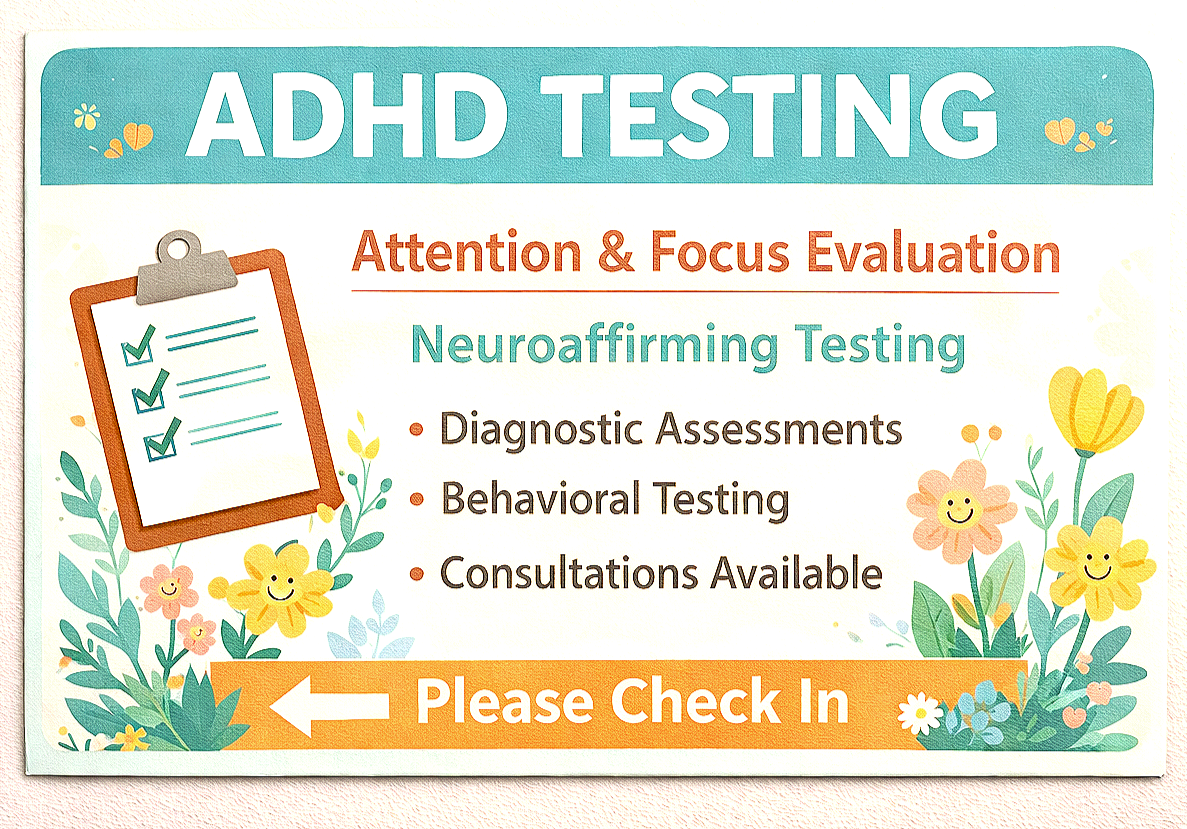 ADHD TESTING

Attention & Focus Evaluation

Neuroaffirming Testing

• Diagnostic Assessments
• Behavioral Testing
• Consultations Available

Please Check In